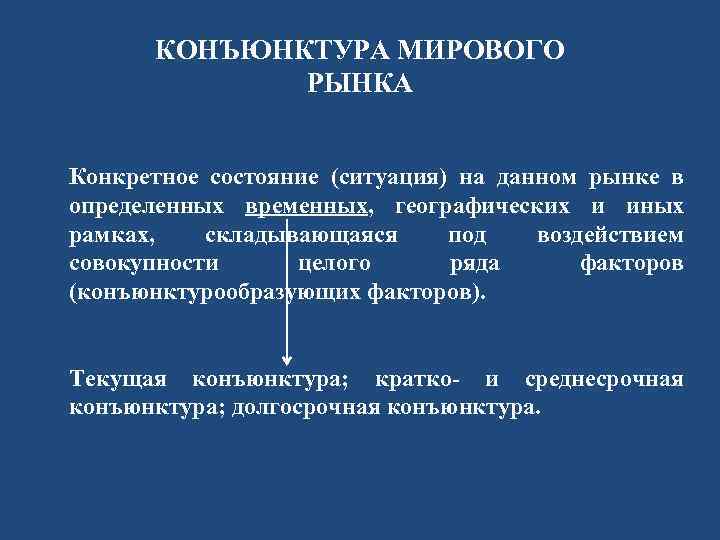 КОНЪЮНКТУРА МИРОВОГО РЫНКА

Конкретное состояние (ситуация) на данном рынке в определенных временных, географических и иных рамках, складывающаяся под воздействием совокупности целого ряда факторов (конъюнктурообразующих факторов).

Текущая конъюнктура; кратко- и среднесрочная конъюнктура; долгосрочная конъюнктура.